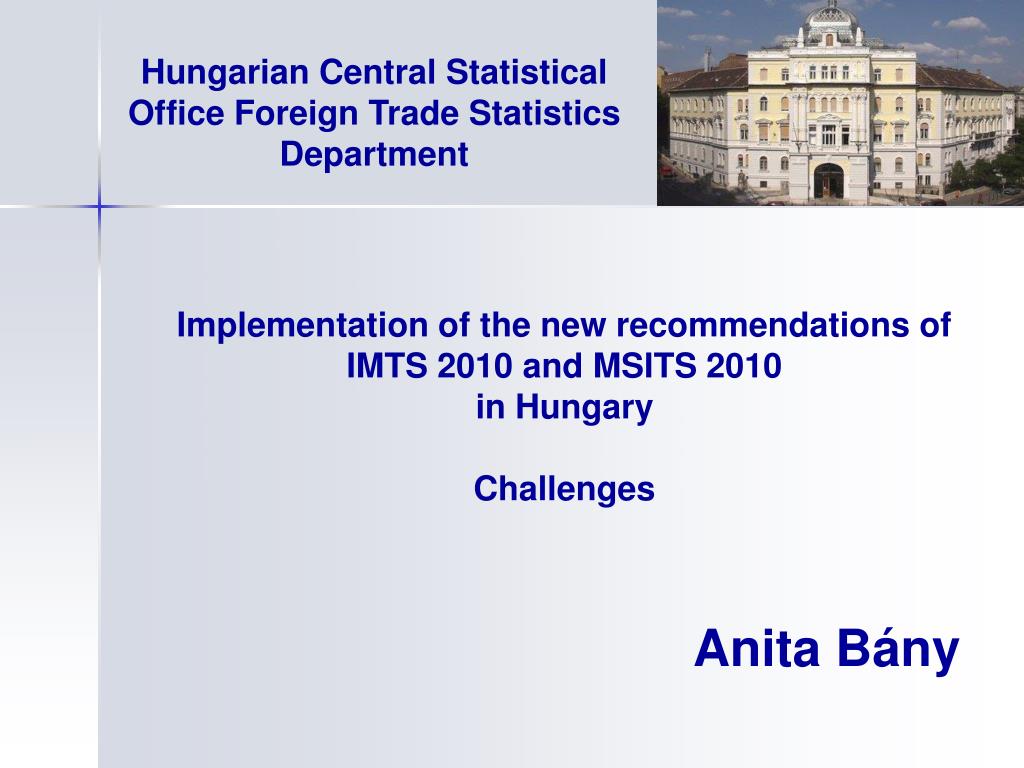 Hungarian Central Statistical Office Foreign Trade Statistics Department

Implementation of the new recommendations of IMTS 2010 and MSITS 2010 in Hungary

Challenges

Anita Bány